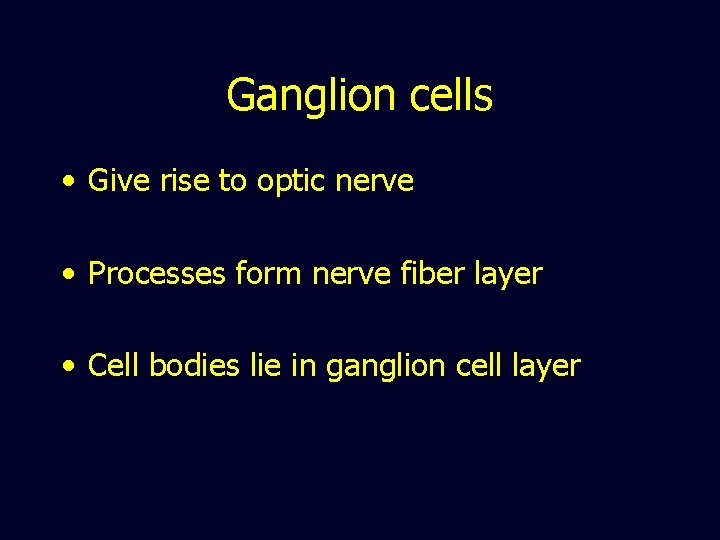 Ganglion cells

• Give rise to optic nerve

• Processes form nerve fiber layer

• Cell bodies lie in ganglion cell layer